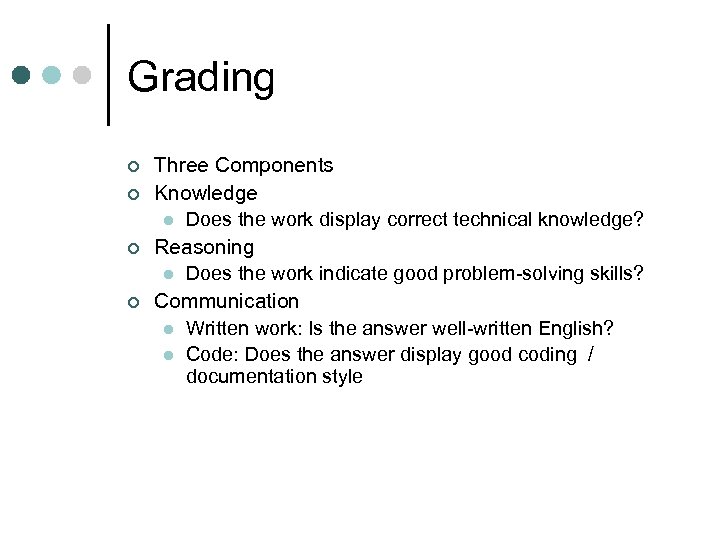 Grading

Three Components
Knowledge
Does the work display correct technical knowledge?
Reasoning
Does the work indicate good problem-solving skills?
Communication
Written work: Is the answer well-written English?
Code: Does the answer display good coding / documentation style